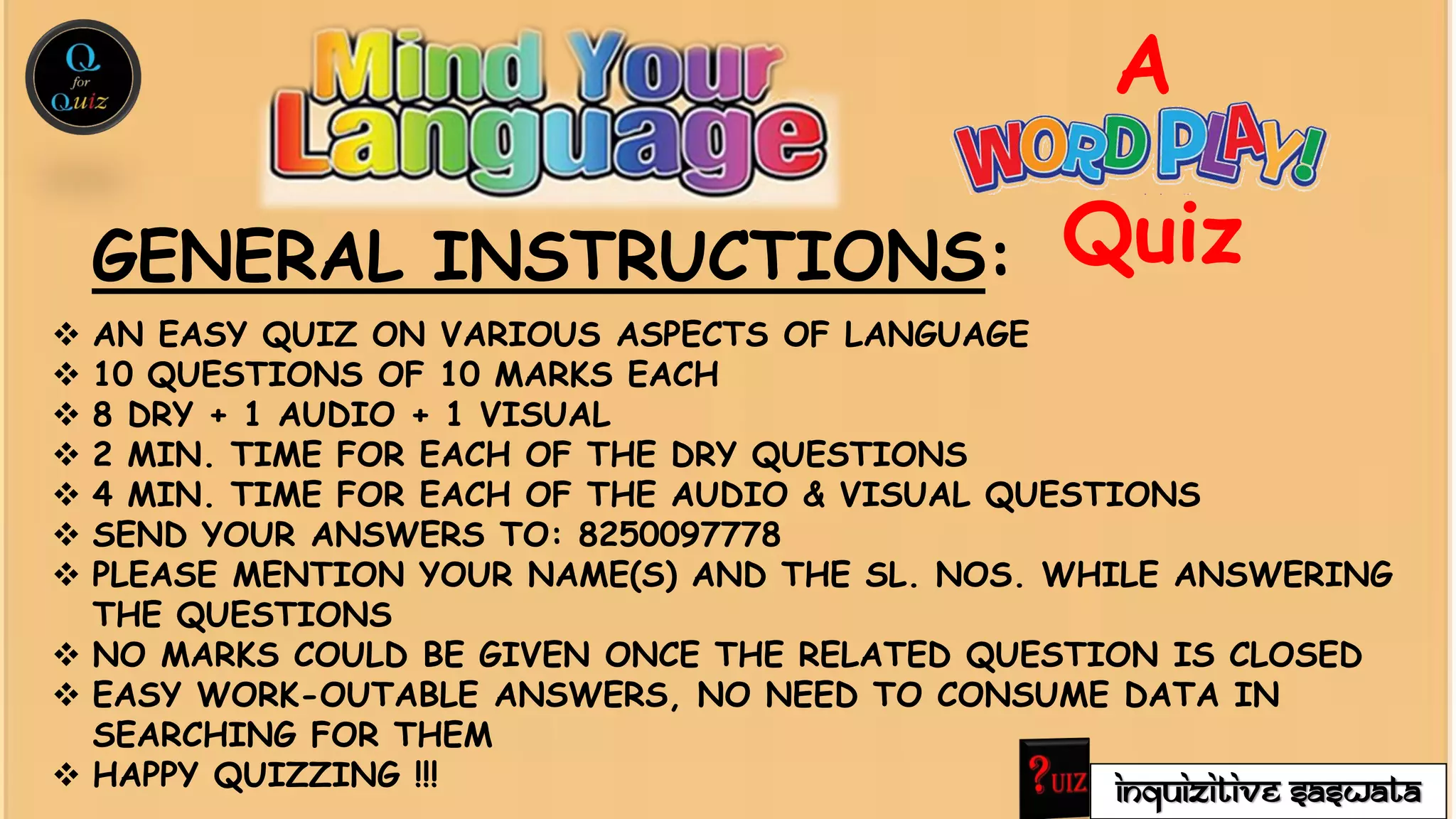 Q for Quiz

Mind Your Language

A WORD PLAY! Quiz

GENERAL INSTRUCTIONS:

❖ AN EASY QUIZ ON VARIOUS ASPECTS OF LANGUAGE
❖ 10 QUESTIONS OF 10 MARKS EACH
❖ 8 DRY + 1 AUDIO + 1 VISUAL
❖ 2 MIN. TIME FOR EACH OF THE DRY QUESTIONS
❖ 4 MIN. TIME FOR EACH OF THE AUDIO & VISUAL QUESTIONS
❖ SEND YOUR ANSWERS TO: 8250097778
❖ PLEASE MENTION YOUR NAME(S) AND THE SL. NOS. WHILE ANSWERING THE QUESTIONS
❖ NO MARKS COULD BE GIVEN ONCE THE RELATED QUESTION IS CLOSED
❖ EASY WORK-OUTABLE ANSWERS, NO NEED TO CONSUME DATA IN SEARCHING FOR THEM
❖ HAPPY QUIZZING !!!

?UIZ inquizitive saswata